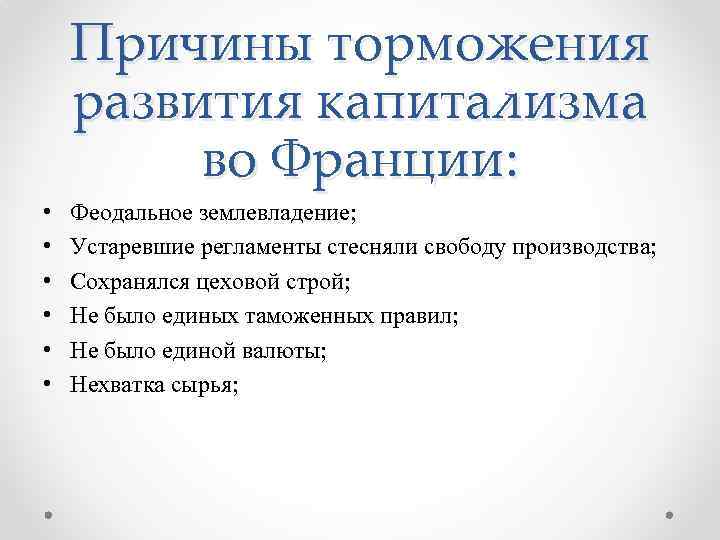 Причины торможения развития капитализма во Франции:

• Феодальное землевладение;
• Устаревшие регламенты стесняли свободу производства;
• Сохранялся цеховой строй;
• Не было единых таможенных правил;
• Не было единой валюты;
• Нехватка сырья;